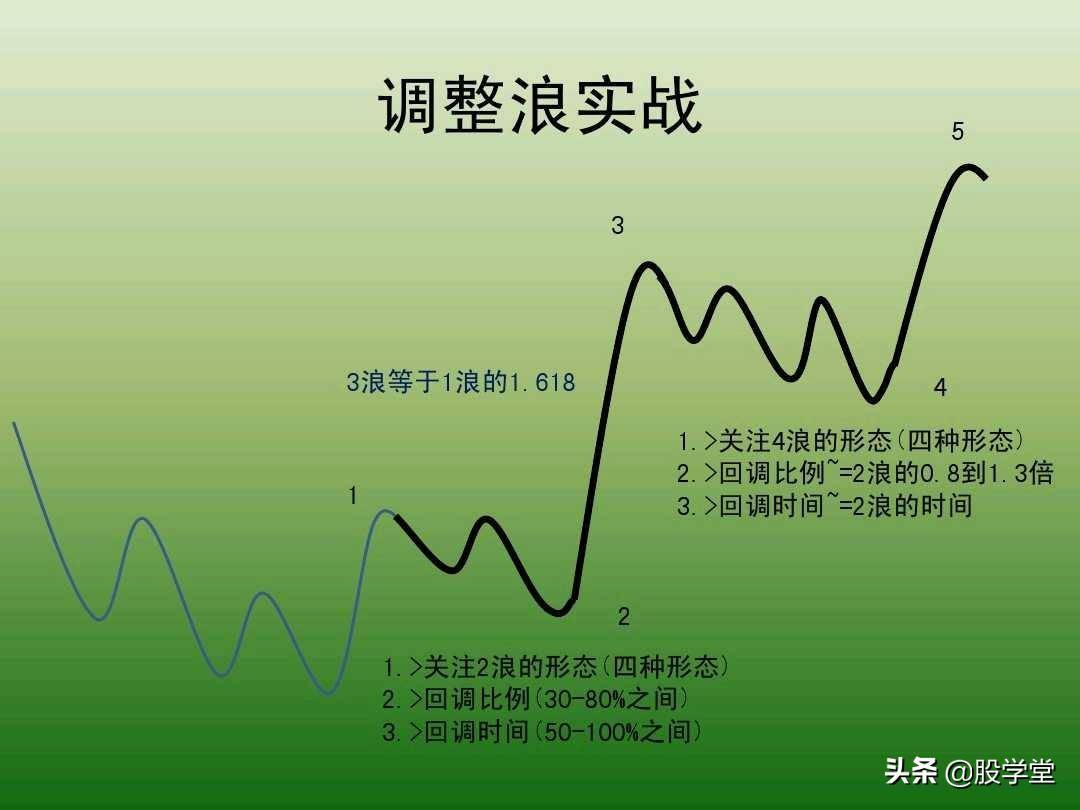 调整浪实战

5

3

3浪等于1浪的1.618

4

1.>关注4浪的形态(四种形态)
2.>回调比例~=2浪的0.8到1.3倍
3.>回调时间~=2浪的时间

1

2

1.>关注2浪的形态(四种形态)
2.>回调比例(30-80%之间)
3.>回调时间(50-100%之间)

头条 @股学堂